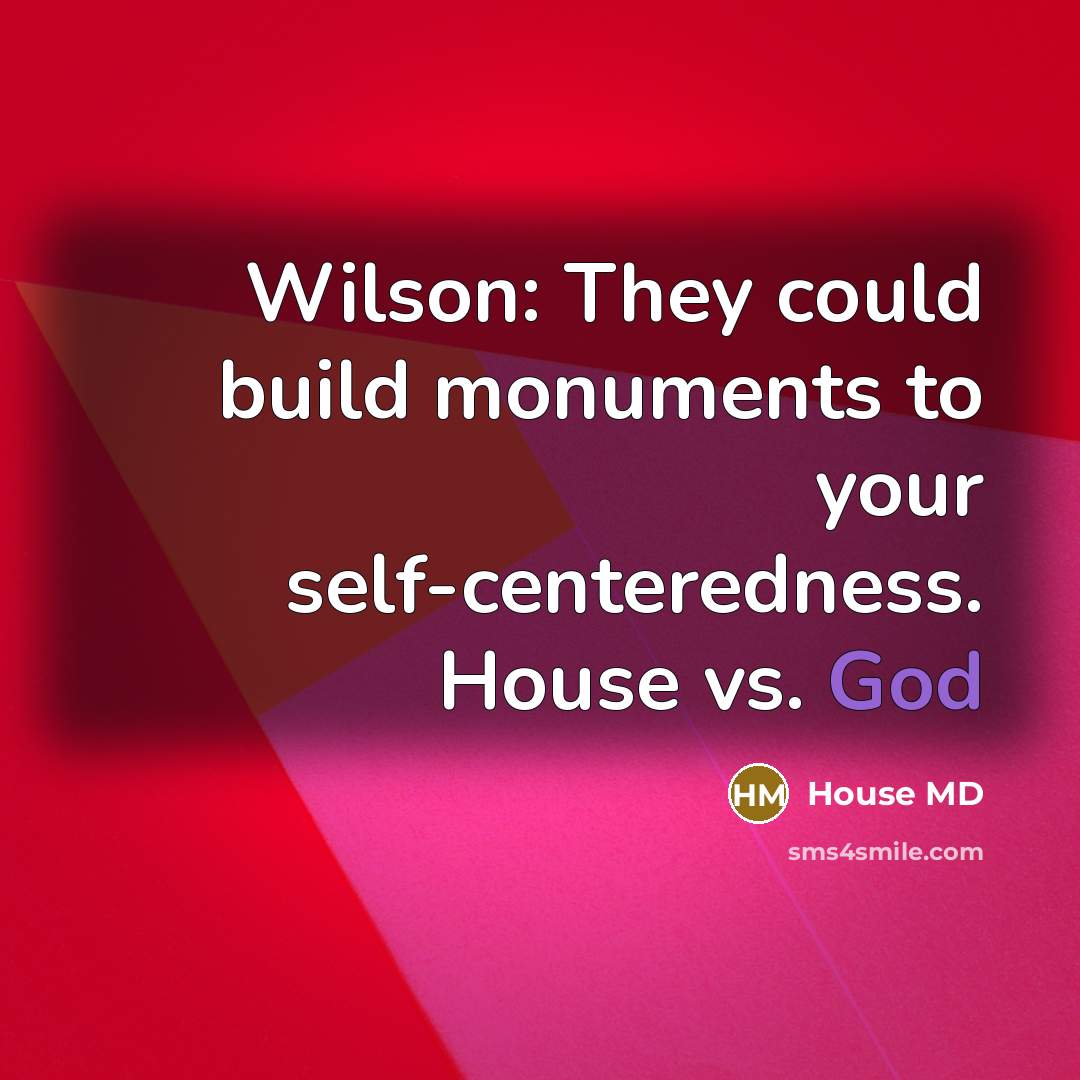 Wilson: They could build monuments to your self-centeredness.
House vs. God

HM House MD

sms4smile.com